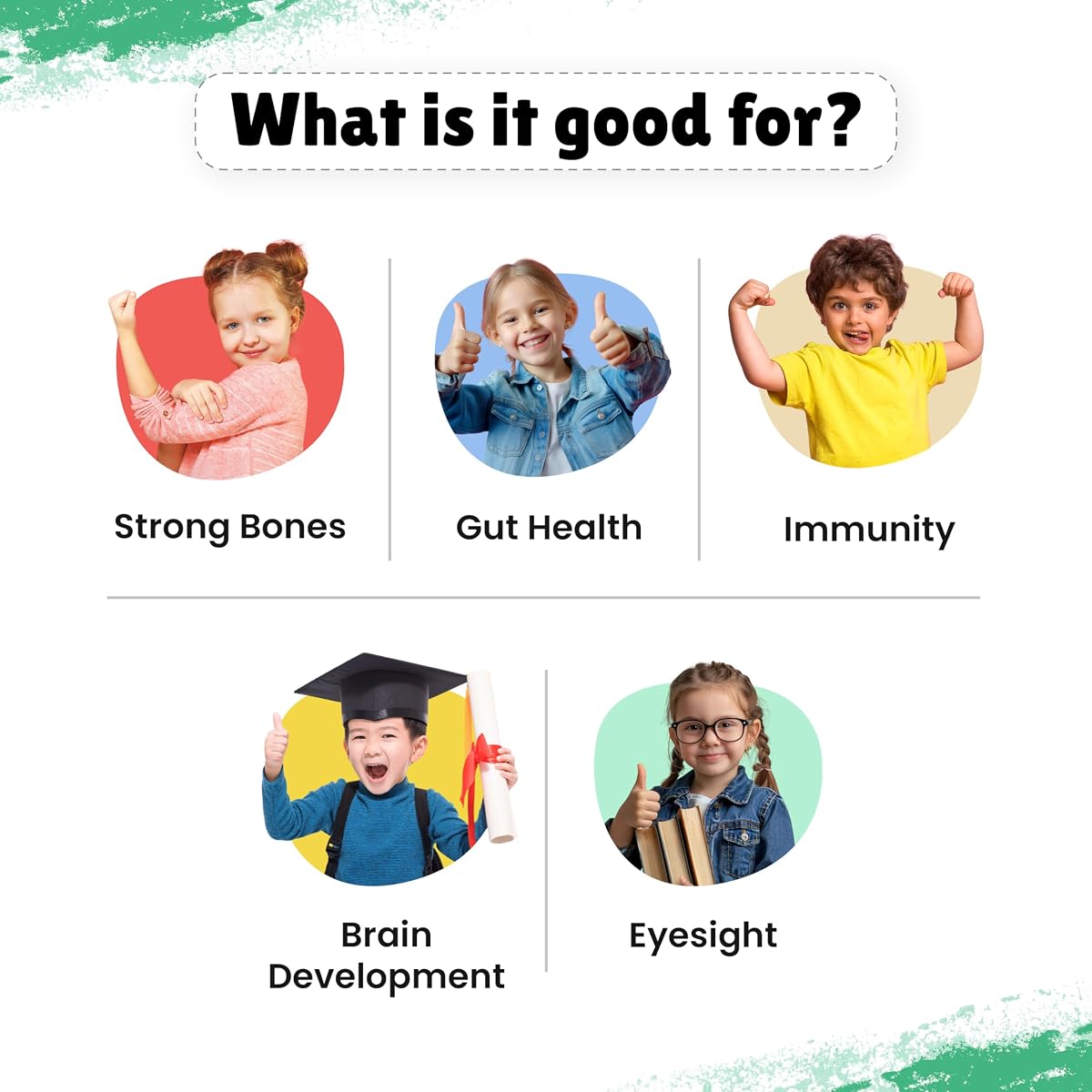 What is it good for?

Strong Bones

Gut Health

Immunity

Brain Development

Eyesight